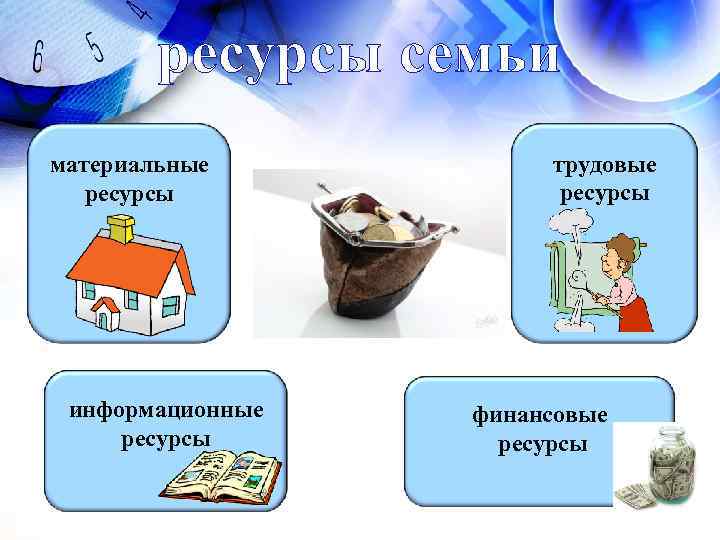 6 5 4

ресурсы семьи

материальные ресурсы

трудовые ресурсы

информационные ресурсы

финансовые ресурсы